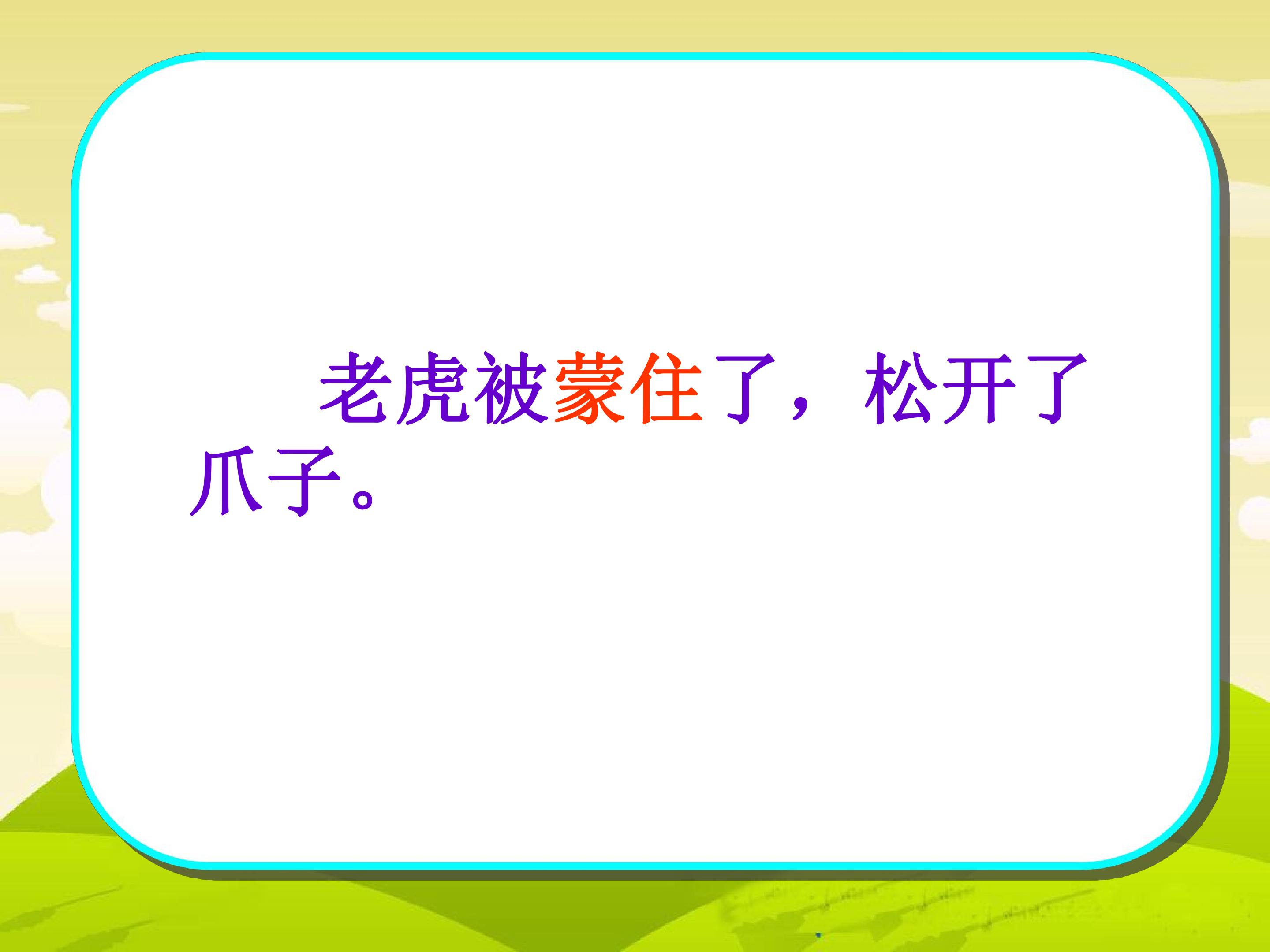 老虎被蒙住了，松开了爪子。